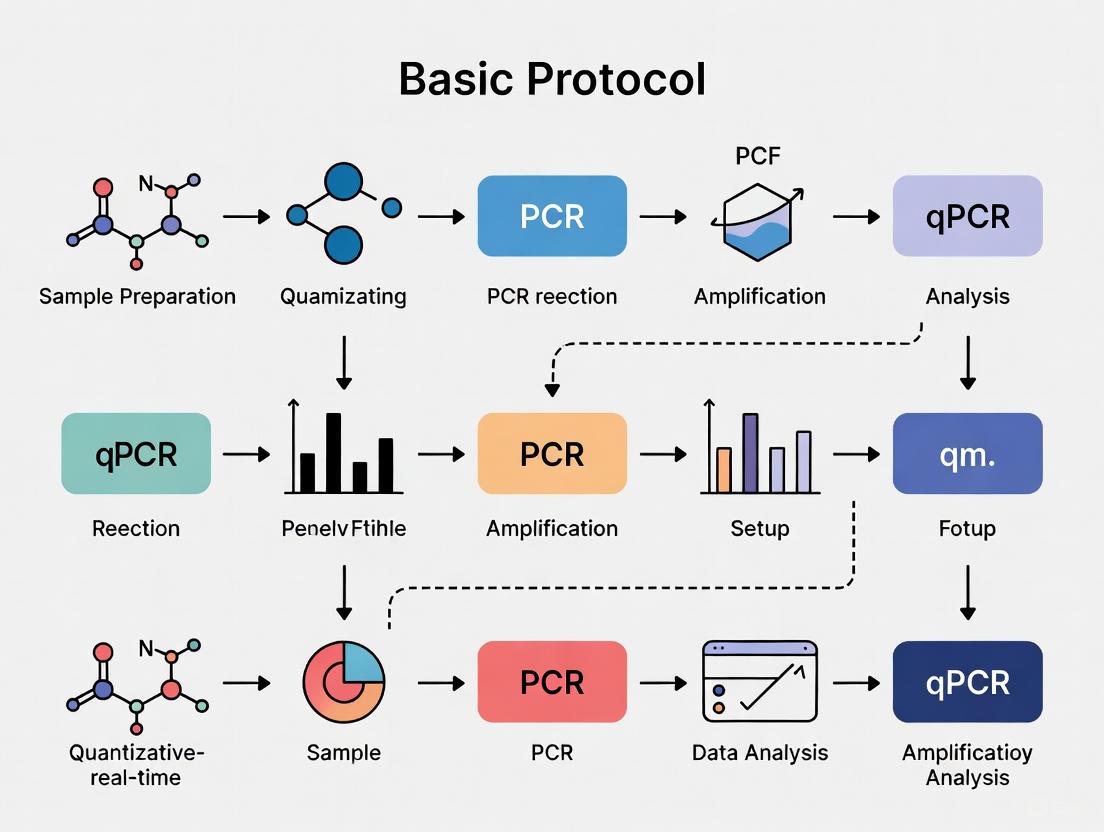 Basic Protocol

N

Sample Preparation

Quamizating

PCR

PCR reection

PCF

Amplification

qPCR

Analysis

qPCR

Reection

Penelv Ftihle

PCR

Amplification

Setup

qm.

Fotup

N

Quantizative-real-time

Sample

PCR

PCR

Data Analysis

qPCR

Amplificatioy Analysis